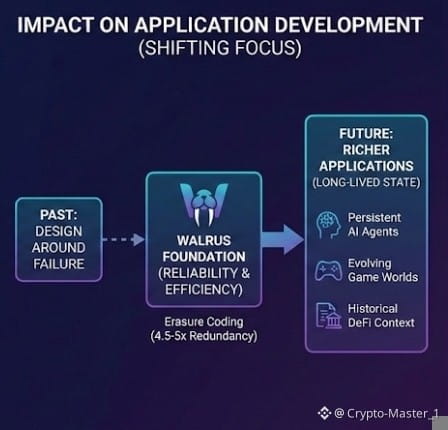 IMPACT ON APPLICATION DEVELOPMENT
(SHIFTING FOCUS)

PAST:
DESIGN
AROUND
FAILURE

WALRUS
FOUNDATION
(RELIABILITY &
EFFICIENCY)

Erasure Coding
(4.5-5x Redundancy)

FUTURE:
RICHER
APPLICATIONS
(LONG-LIVED STATE)

Persistent
AI Agents

Evolving
Game Worlds

Historical
DeFi Context

@ Crypto-Master_1